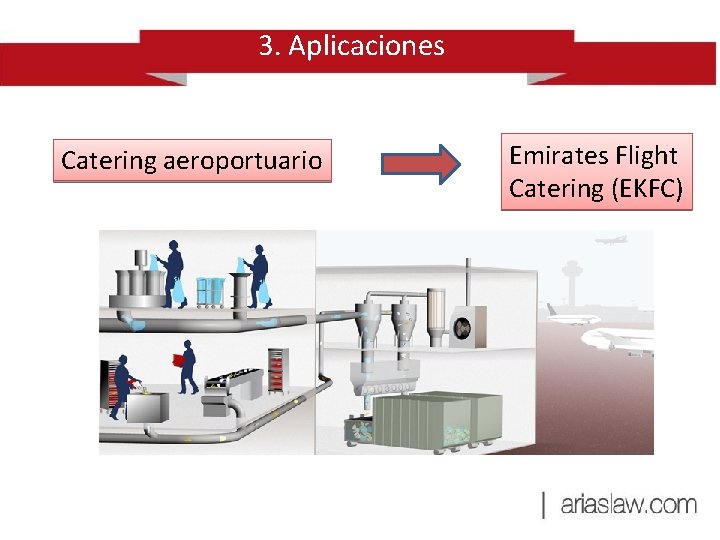 3. Aplicaciones

Catering aeroportuario

Emirates Flight Catering (EKFC)

| ariaslaw.com